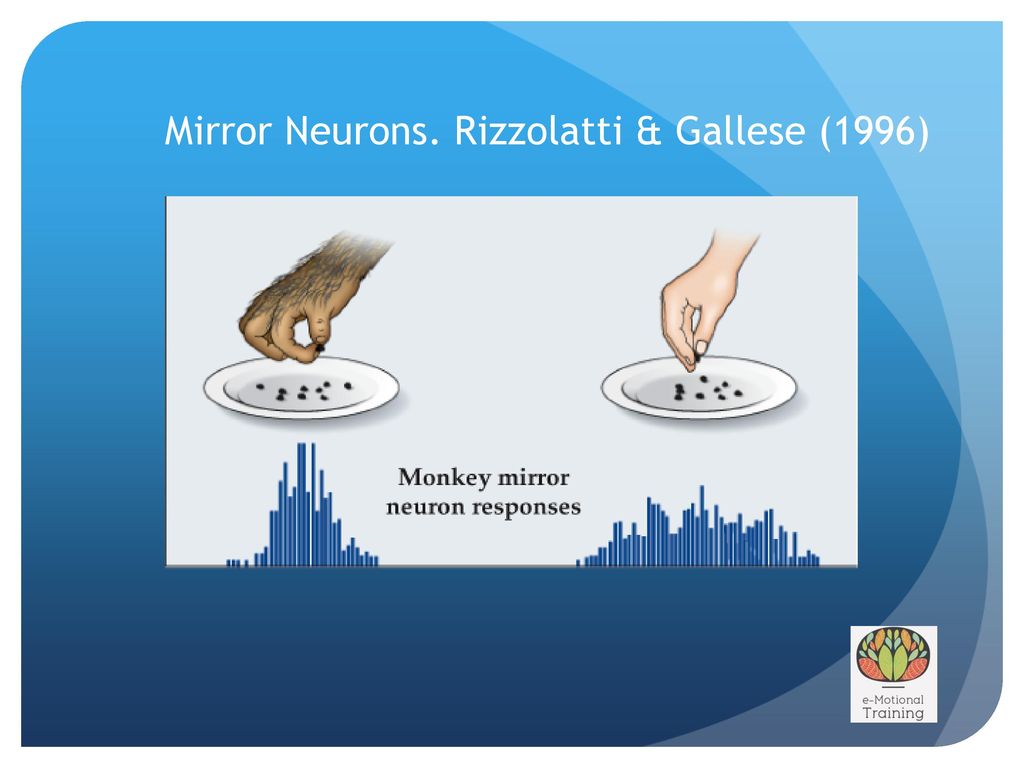 Mirror Neurons. Rizzolatti & Gallese (1996)

Monkey mirror neuron responses

e-Motional Training